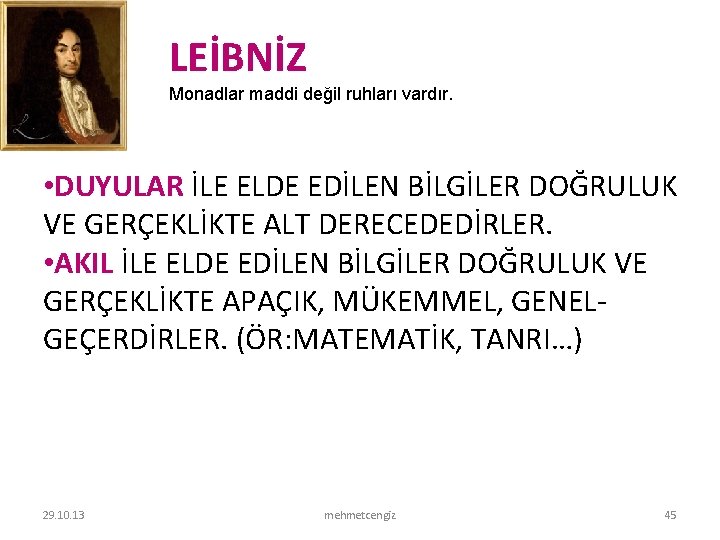 LEİBNİZ

Monadlar maddi değil ruhları vardır.

•DUYULAR İLE ELDE EDİLEN BİLGİLER DOĞRULUK VE GERÇEKLİKTE ALT DERECEDEDİRLER.

•AKIL İLE ELDE EDİLEN BİLGİLER DOĞRULUK VE GERÇEKLİKTE APAÇIK, MÜKEMMEL, GENEL-GEÇERDİRLER. (ÖR:MATEMATİK, TANRI…)

29.10.13 mehmetcengiz 45